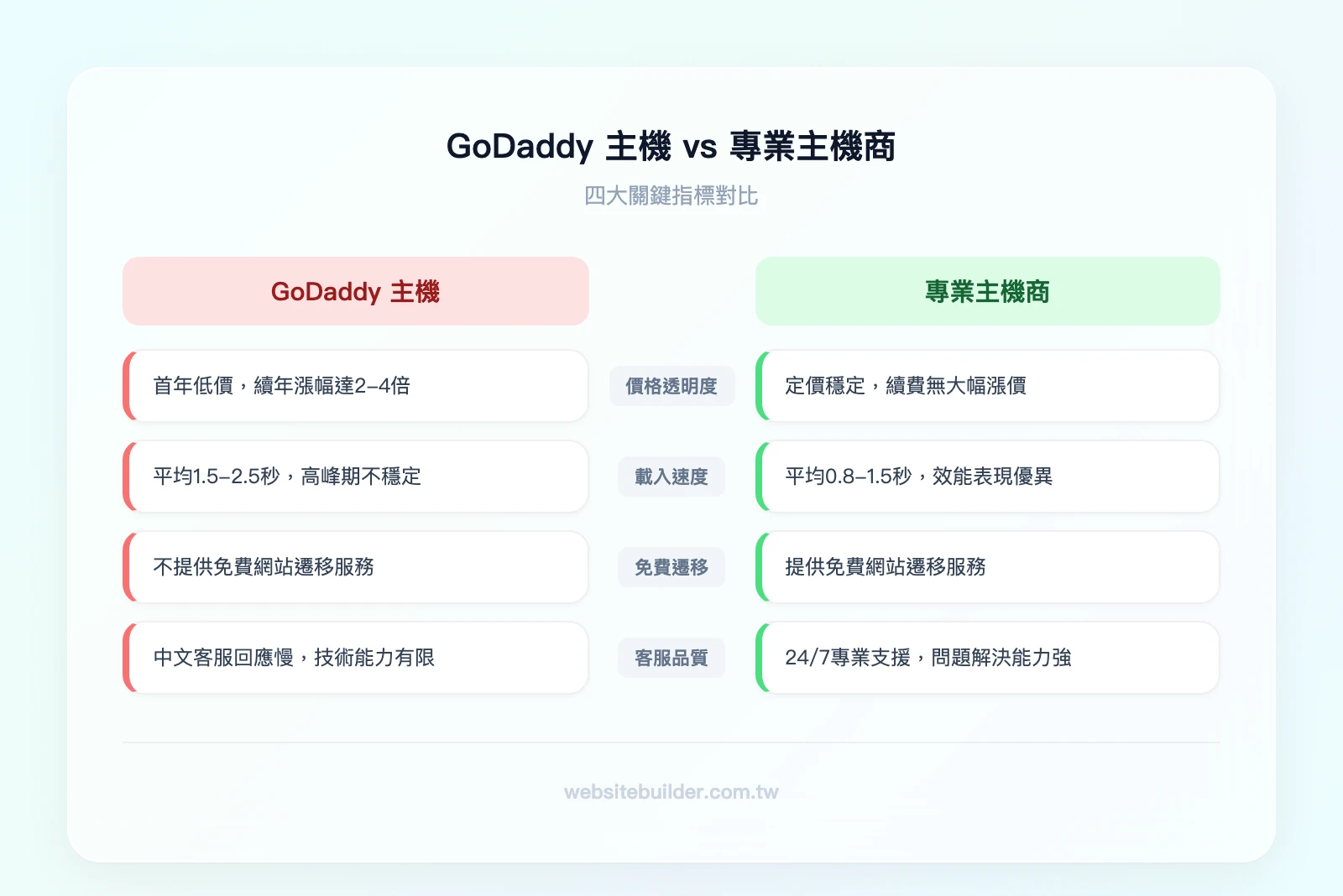 GoDaddy 主機 vs 專業主機商

四大關鍵指標對比

| GoDaddy 主機 | | 專業主機商 |
|---|---|---|
| 首年低價，續年漲幅達2–4倍 | 價格透明度 | 定價穩定，續費無大幅漲價 |
| 平均1.5–2.5秒，高峰期不穩定 | 載入速度 | 平均0.8–1.5秒，效能表現優異 |
| 不提供免費網站遷移服務 | 免費遷移 | 提供免費網站遷移服務 |
| 中文客服回應慢，技術能力有限 | 客服品質 | 24/7專業支援，問題解決能力強 |

websitebuilder.com.tw